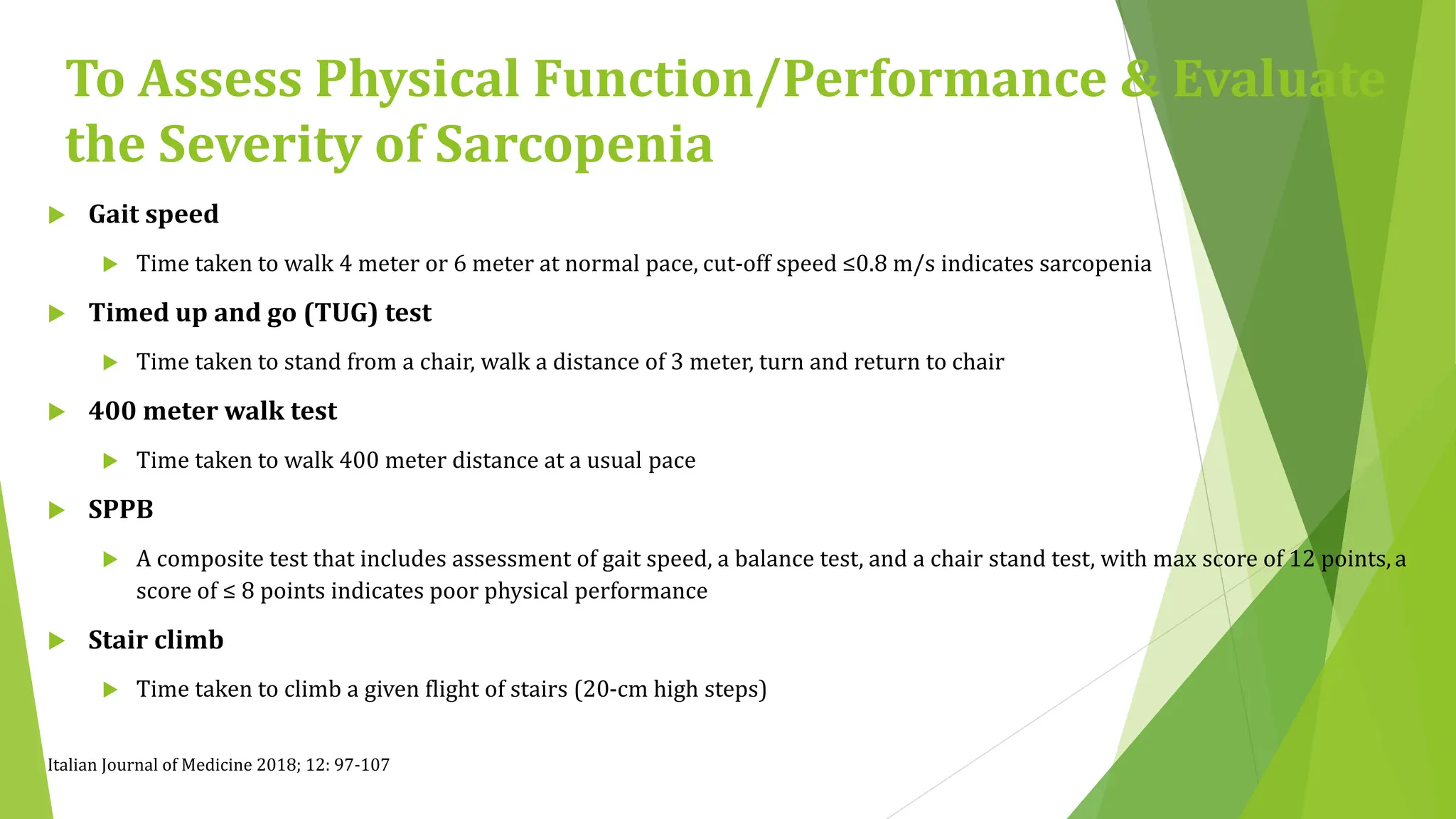 To Assess Physical Function/Performance & Evaluate the Severity of Sarcopenia

Gait speed

Time taken to walk 4 meter or 6 meter at normal pace, cut-off speed ≤0.8 m/s indicates sarcopenia

Timed up and go (TUG) test

Time taken to stand from a chair, walk a distance of 3 meter, turn and return to chair

400 meter walk test

Time taken to walk 400 meter distance at a usual pace

SPPB

A composite test that includes assessment of gait speed, a balance test, and a chair stand test, with max score of 12 points, a score of ≤ 8 points indicates poor physical performance

Stair climb

Time taken to climb a given flight of stairs (20-cm high steps)

Italian Journal of Medicine 2018; 12: 97-107